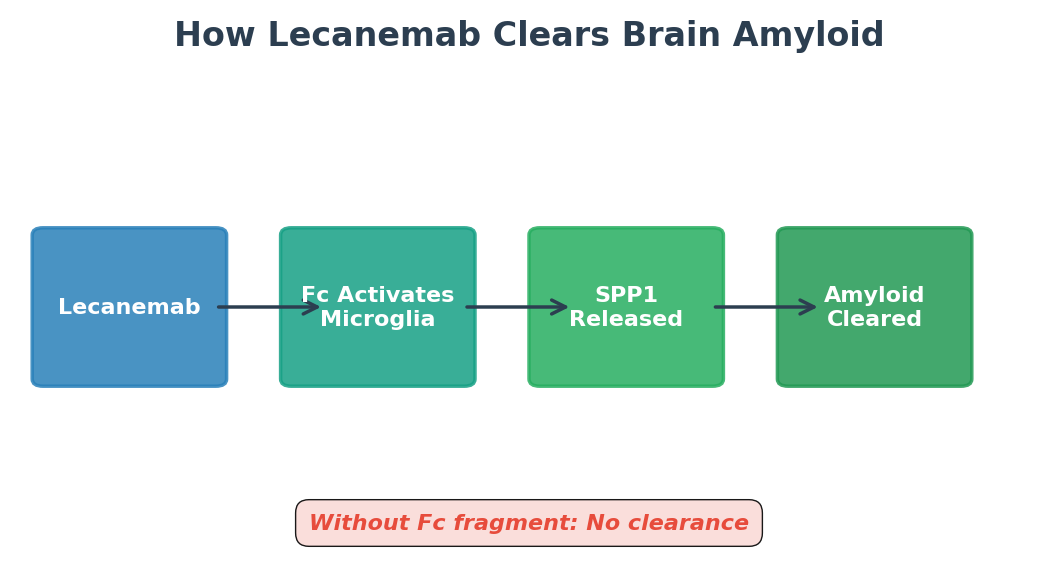 How Lecanemab Clears Brain Amyloid

Lecanemab

Fc Activates Microglia

SPP1 Released

Amyloid Cleared

Without Fc fragment: No clearance